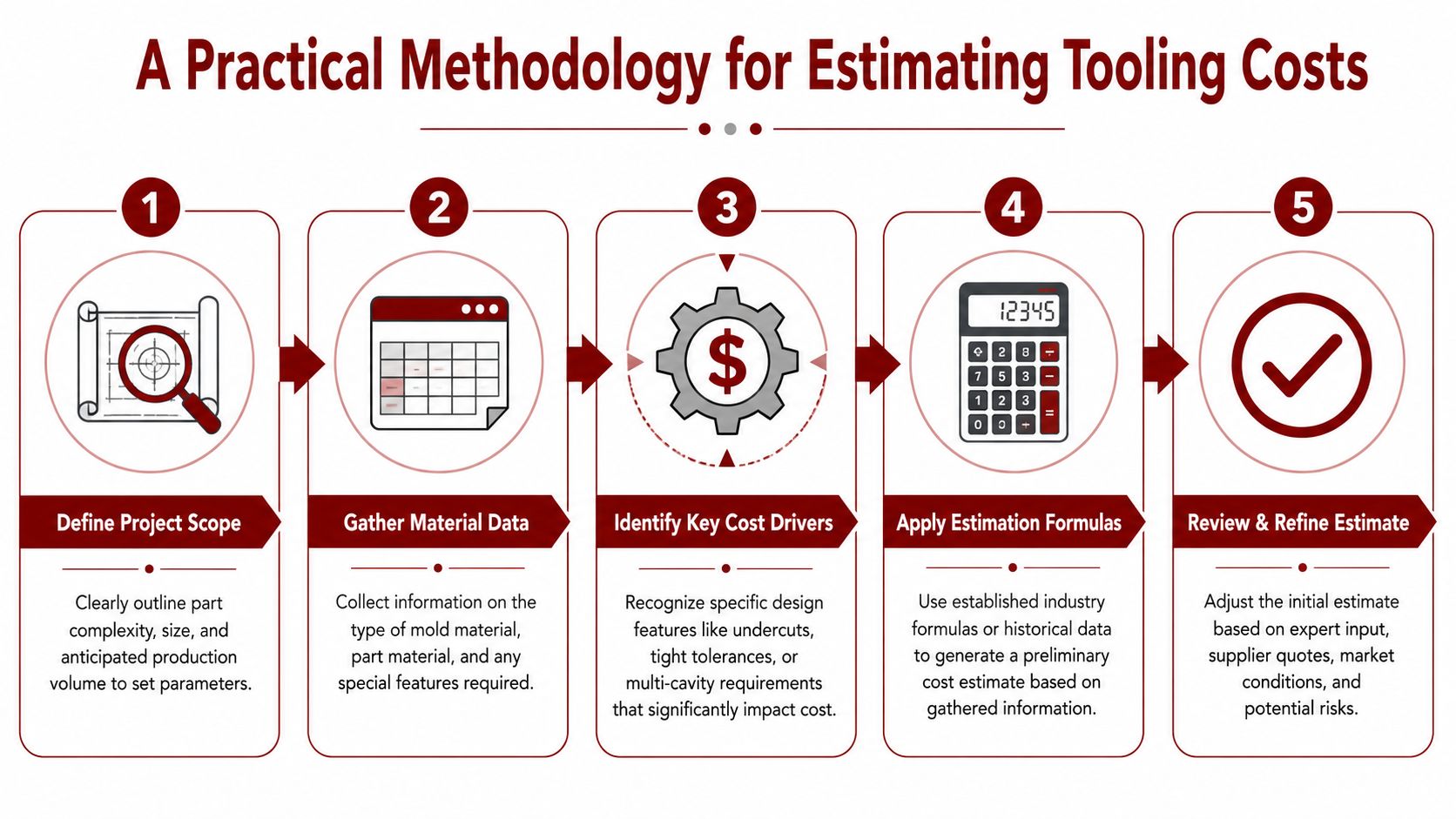 A Practical Methodology for Estimating Tooling Costs

1

Define Project Scope

Clearly outline part complexity, size, and anticipated production volume to set parameters.

2

Gather Material Data

Collect information on the type of mold material, part material, and any special features required.

3

$

Identify Key Cost Drivers

Recognize specific design features like undercuts, tight tolerances, or multi-cavity requirements that significantly impact cost.

4

12345

Apply Estimation Formulas

Use established industry formulas or historical data to generate a preliminary cost estimate based on gathered information.

5

Review & Refine Estimate

Adjust the initial estimate based on expert input, supplier quotes, market conditions, and potential risks.